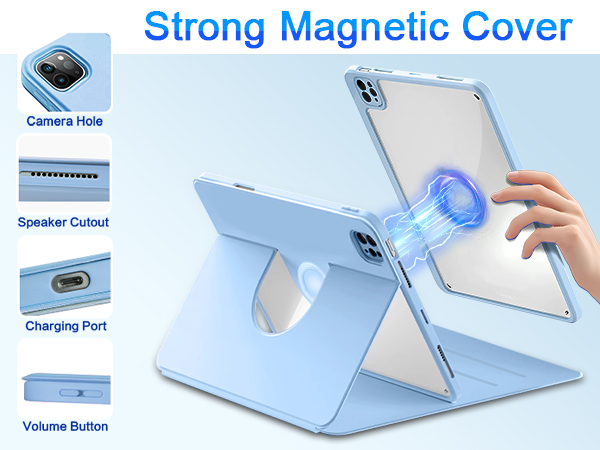 Strong Magnetic Cover

Camera Hole

Speaker Cutout

Charging Port

Volume Button